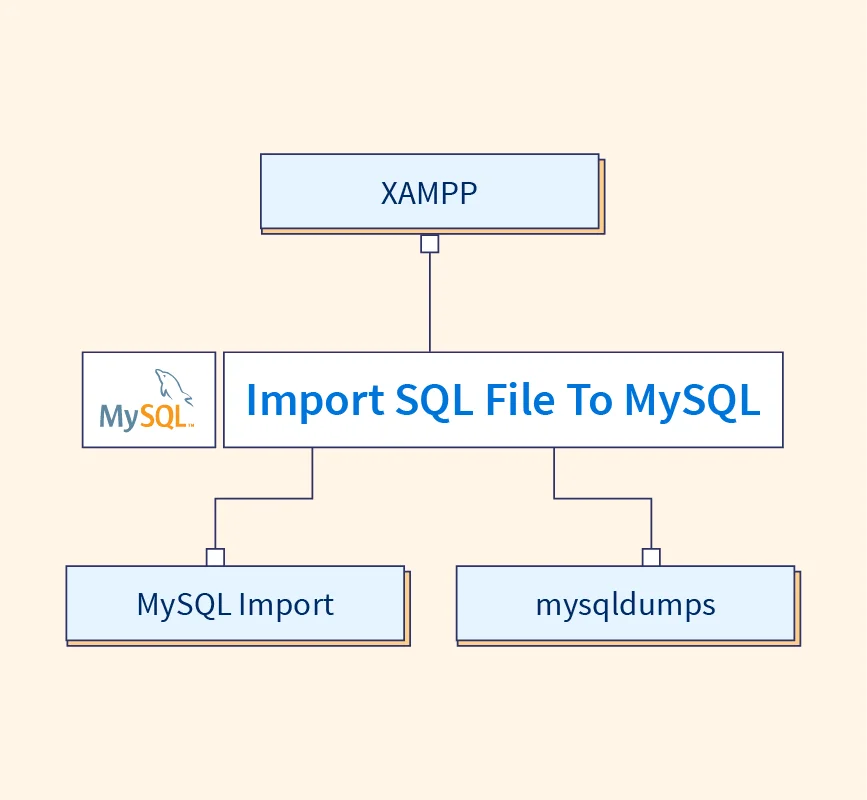 XAMPP

MySQL™

Import SQL File To MySQL

MySQL Import

mysqldumps